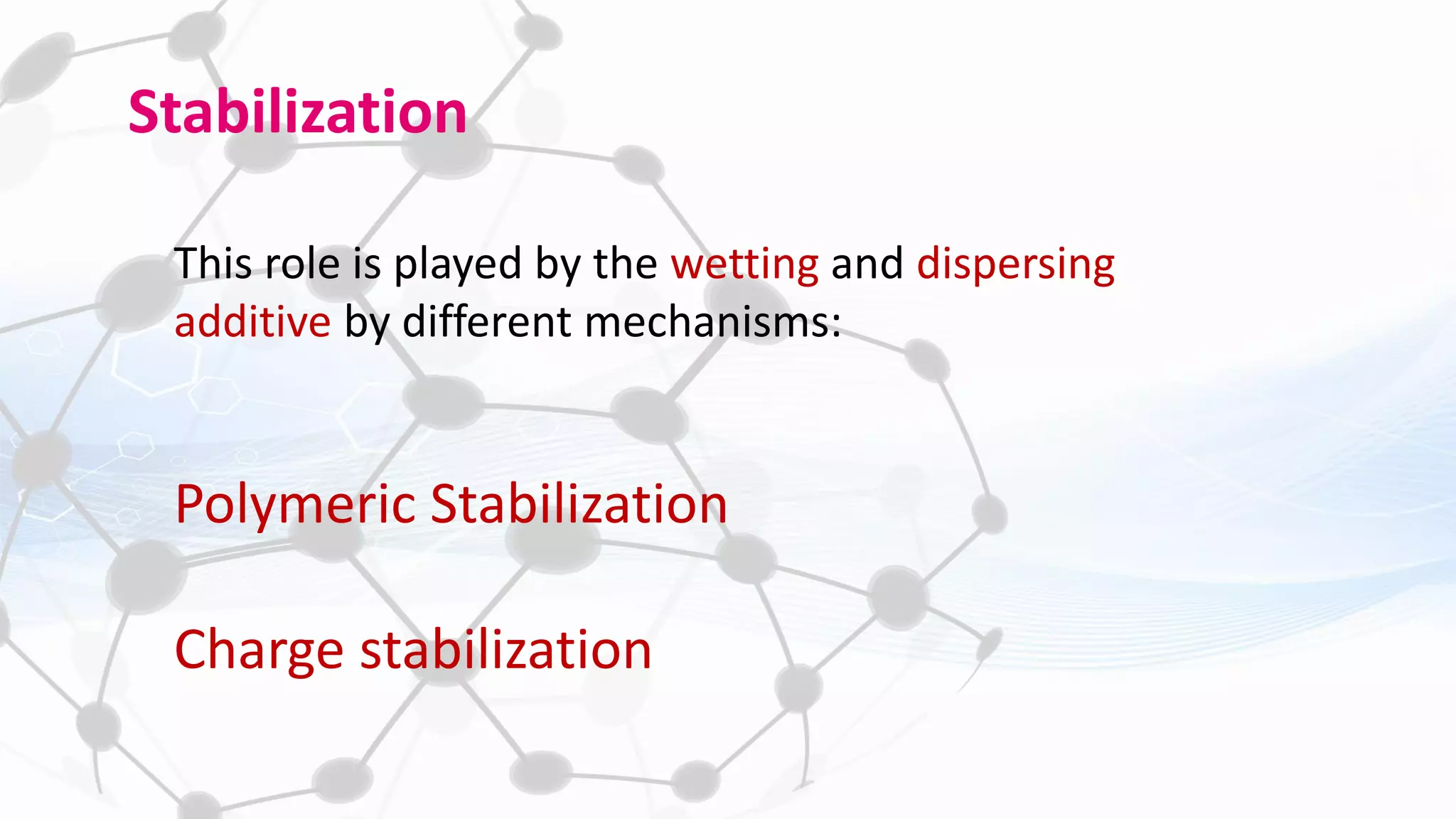 Stabilization

This role is played by the wetting and dispersing additive by different mechanisms:

Polymeric Stabilization

Charge stabilization